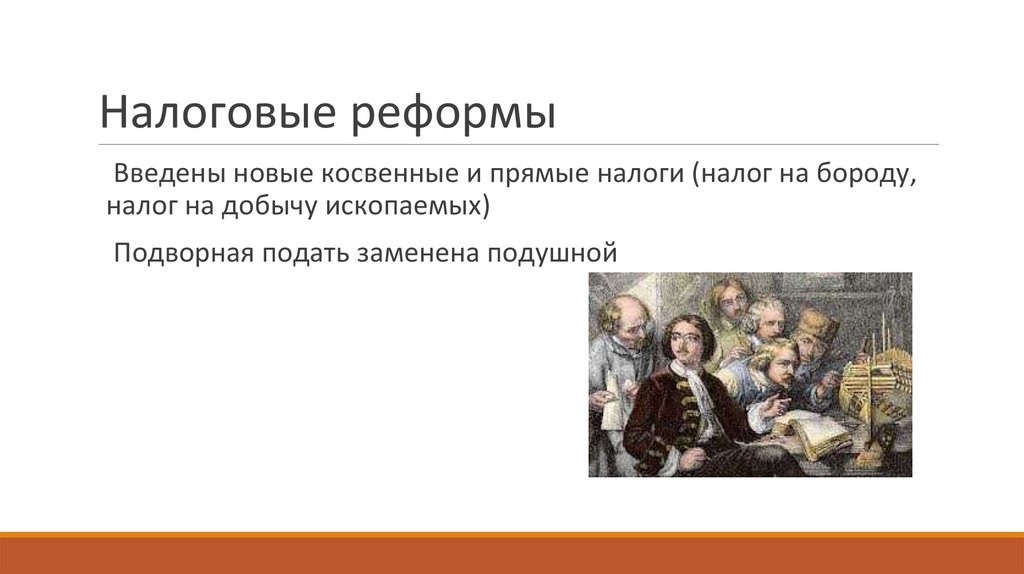 Налоговые реформы

Введены новые косвенные и прямые налоги (налог на бороду, налог на добычу ископаемых)

Подворная подать заменена подушной